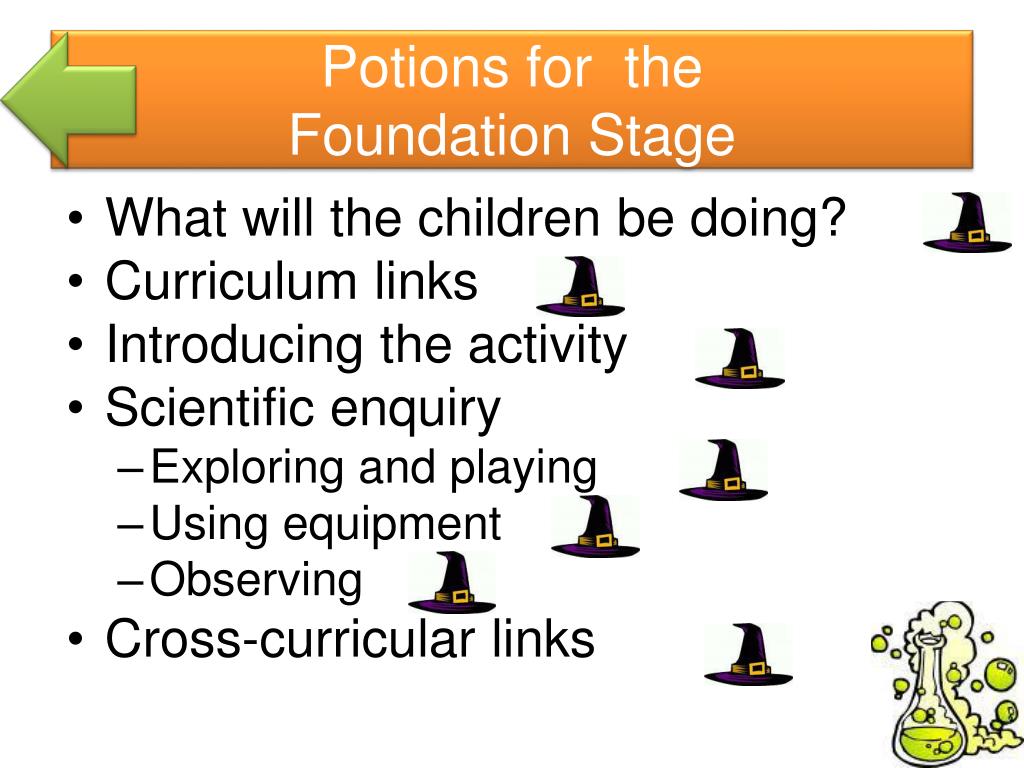 Potions for the Foundation Stage

• What will the children be doing?
• Curriculum links
• Introducing the activity
• Scientific enquiry
– Exploring and playing
– Using equipment
– Observing
• Cross-curricular links